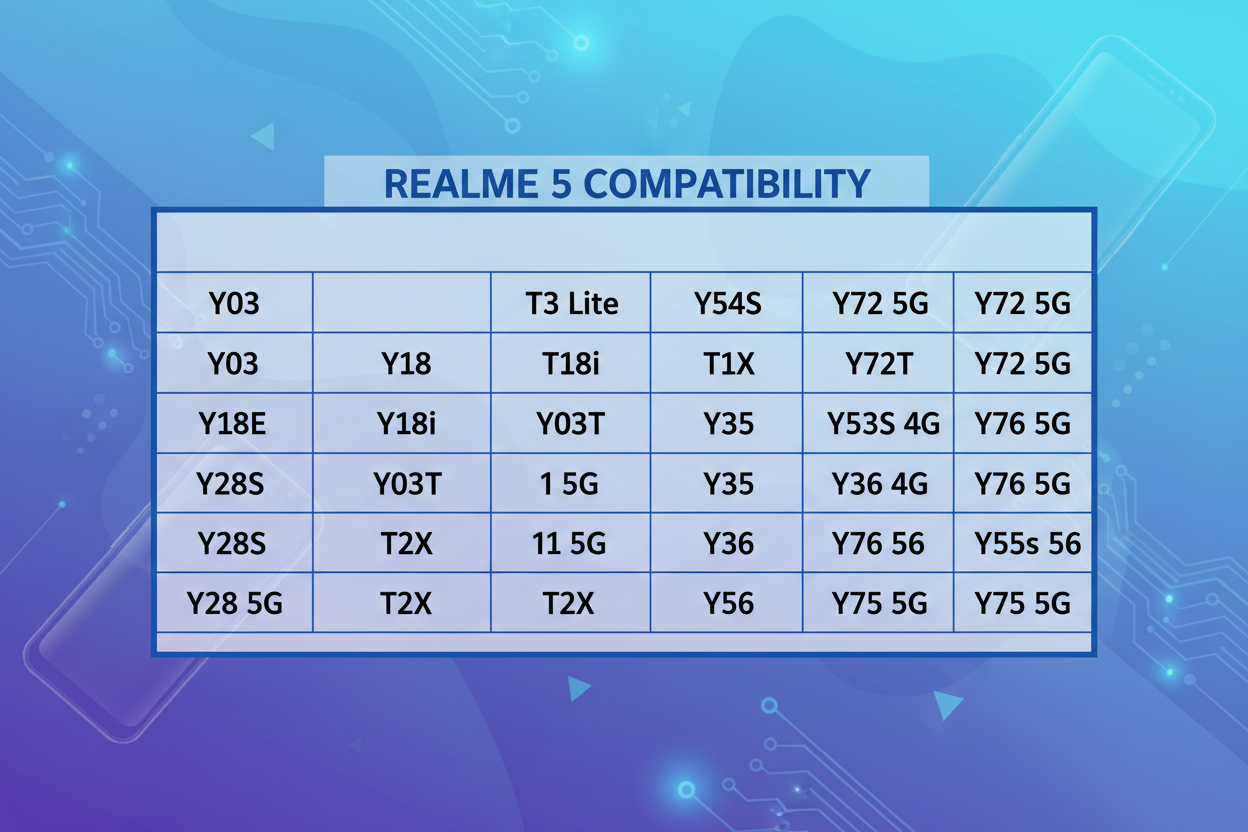 REALME 5 COMPATIBILITY

| Y03 | | T3 Lite | Y54S | Y72 5G | Y72 5G |
|---|---|---|---|---|---|
| Y03 | Y18 | T18i | T1X | Y72T | Y72 5G |
| Y18E | Y18i | Y03T | Y35 | Y53S 4G | Y76 5G |
| Y28S | Y03T | 1 5G | Y35 | Y36 4G | Y76 5G |
| Y28S | T2X | 11 5G | Y36 | Y76 56 | Y55s 56 |
| Y28 5G | T2X | T2X | Y56 | Y75 5G | Y75 5G |